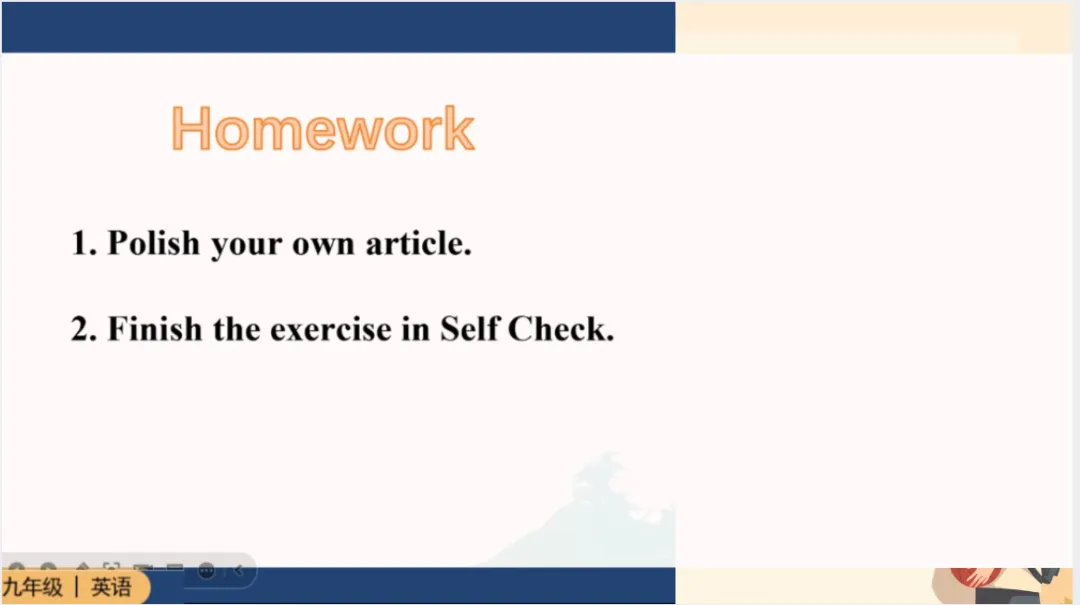 Homework

1. Polish your own article.

2. Finish the exercise in Self Check.

九年级 | 英语